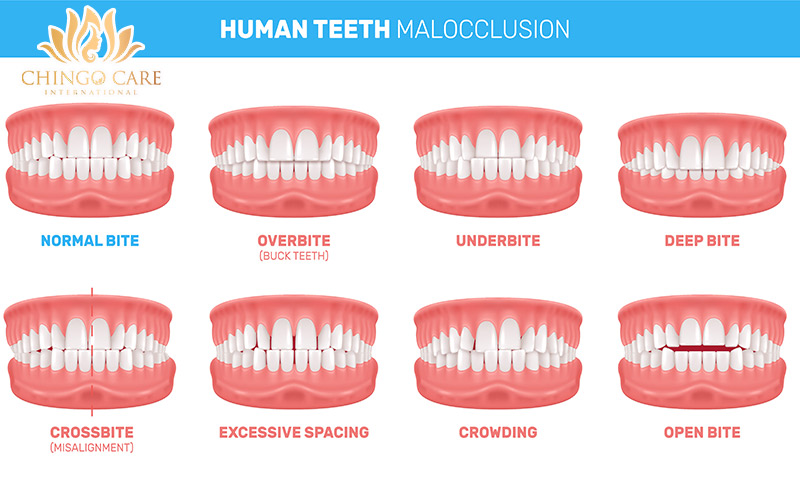 CHINGO CARE
INTERNATIONAL

HUMAN TEETH MALOCCLUSION

NORMAL BITE

OVERBITE
(BUCK TEETH)

UNDERBITE

DEEP BITE

CROSSBITE
(MISALIGNMENT)

EXCESSIVE SPACING

CROWDING

OPEN BITE